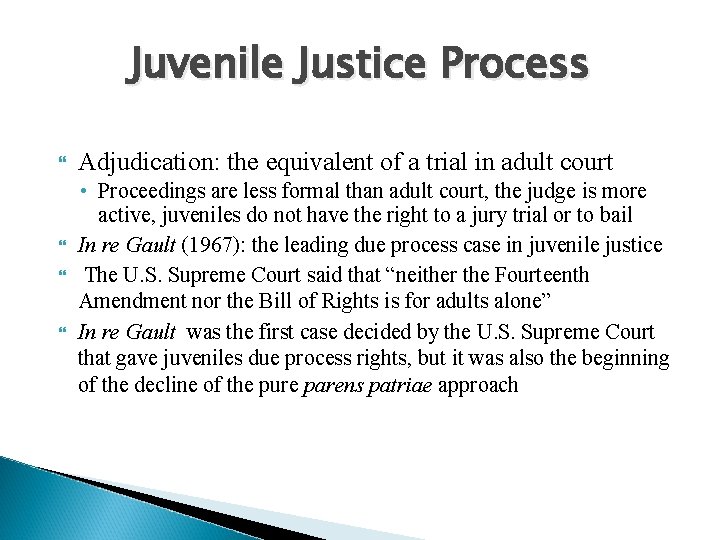 Juvenile Justice Process

Adjudication: the equivalent of a trial in adult court

• Proceedings are less formal than adult court, the judge is more active, juveniles do not have the right to a jury trial or to bail

In re Gault (1967): the leading due process case in juvenile justice

The U.S. Supreme Court said that “neither the Fourteenth Amendment nor the Bill of Rights is for adults alone”

In re Gault was the first case decided by the U.S. Supreme Court that gave juveniles due process rights, but it was also the beginning of the decline of the pure parens patriae approach